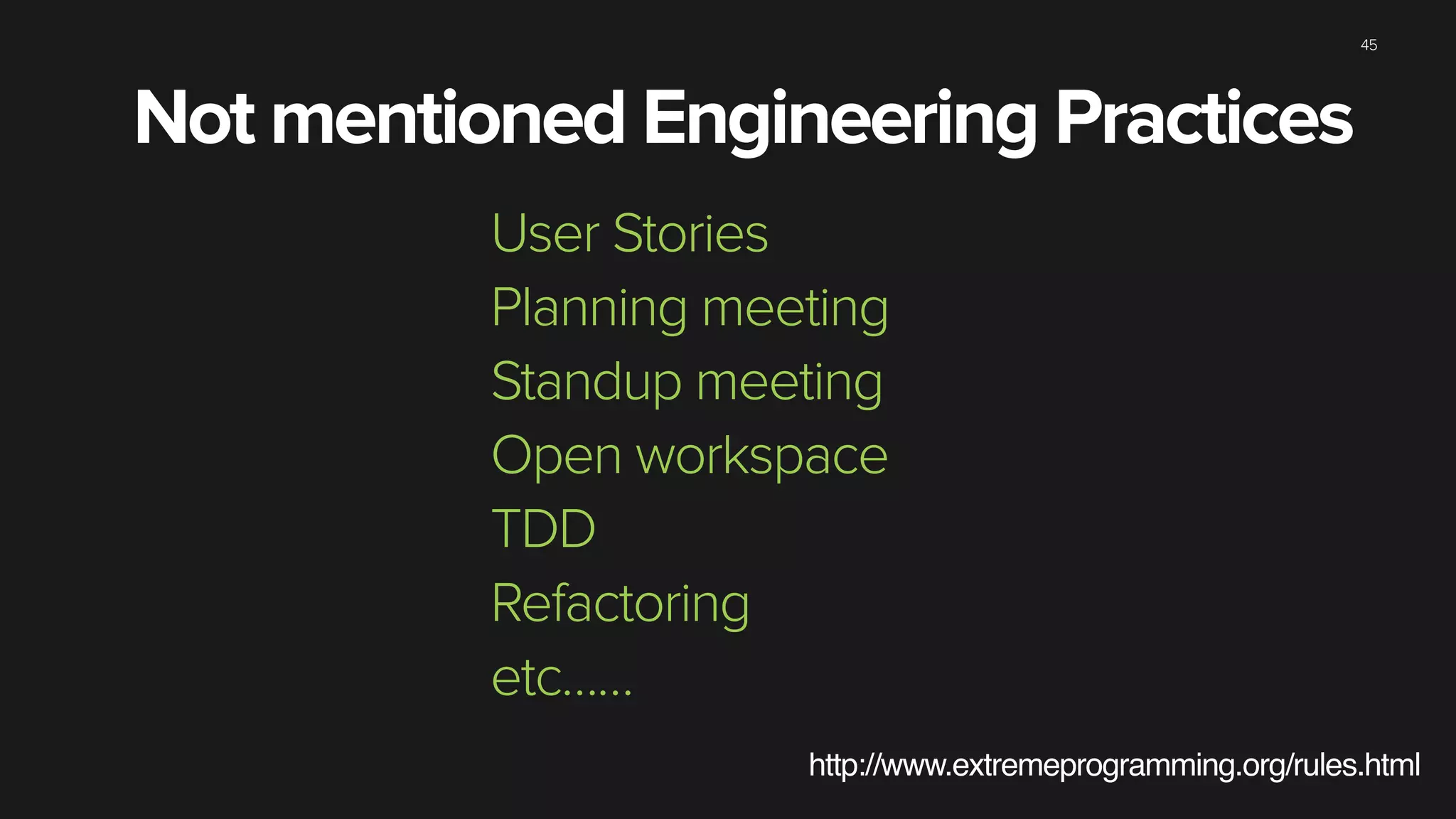 45

Not mentioned Engineering Practices

User Stories
Planning meeting
Standup meeting
Open workspace
TDD
Refactoring
etc……

http://www.extremeprogramming.org/rules.html